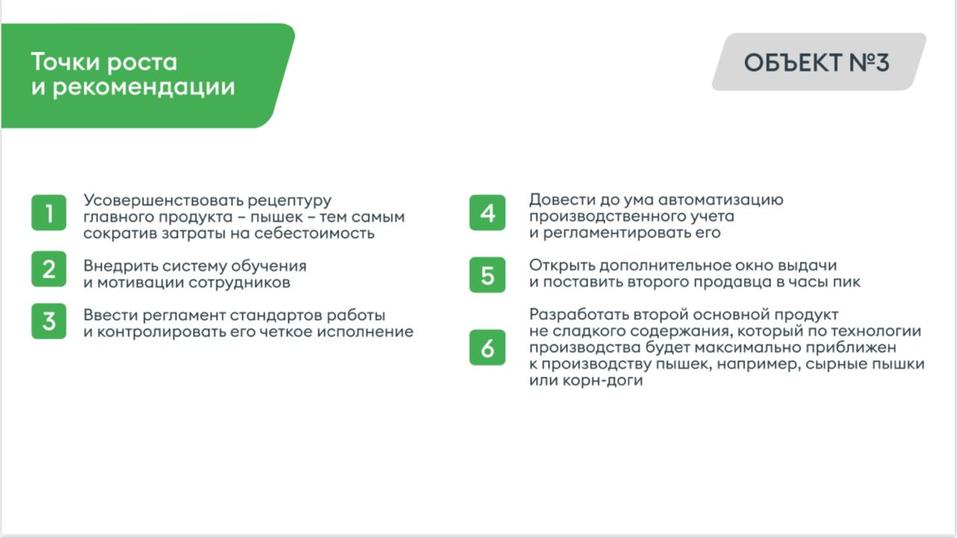 Точки роста
и рекомендации

ОБЪЕКТ №3

1
Усовершенствовать рецептуру главного продукта – пышек – тем самым сократив затраты на себестоимость

2
Внедрить систему обучения и мотивации сотрудников

3
Ввести регламент стандартов работы и контролировать его четкое исполнение

4
Довести до ума автоматизацию производственного учета и регламентировать его

5
Открыть дополнительное окно выдачи и поставить второго продавца в часы пик

6
Разработать второй основной продукт не сладкого содержания, который по технологии производства будет максимально приближен к производству пышек, например, сырные пышки или корн-доги